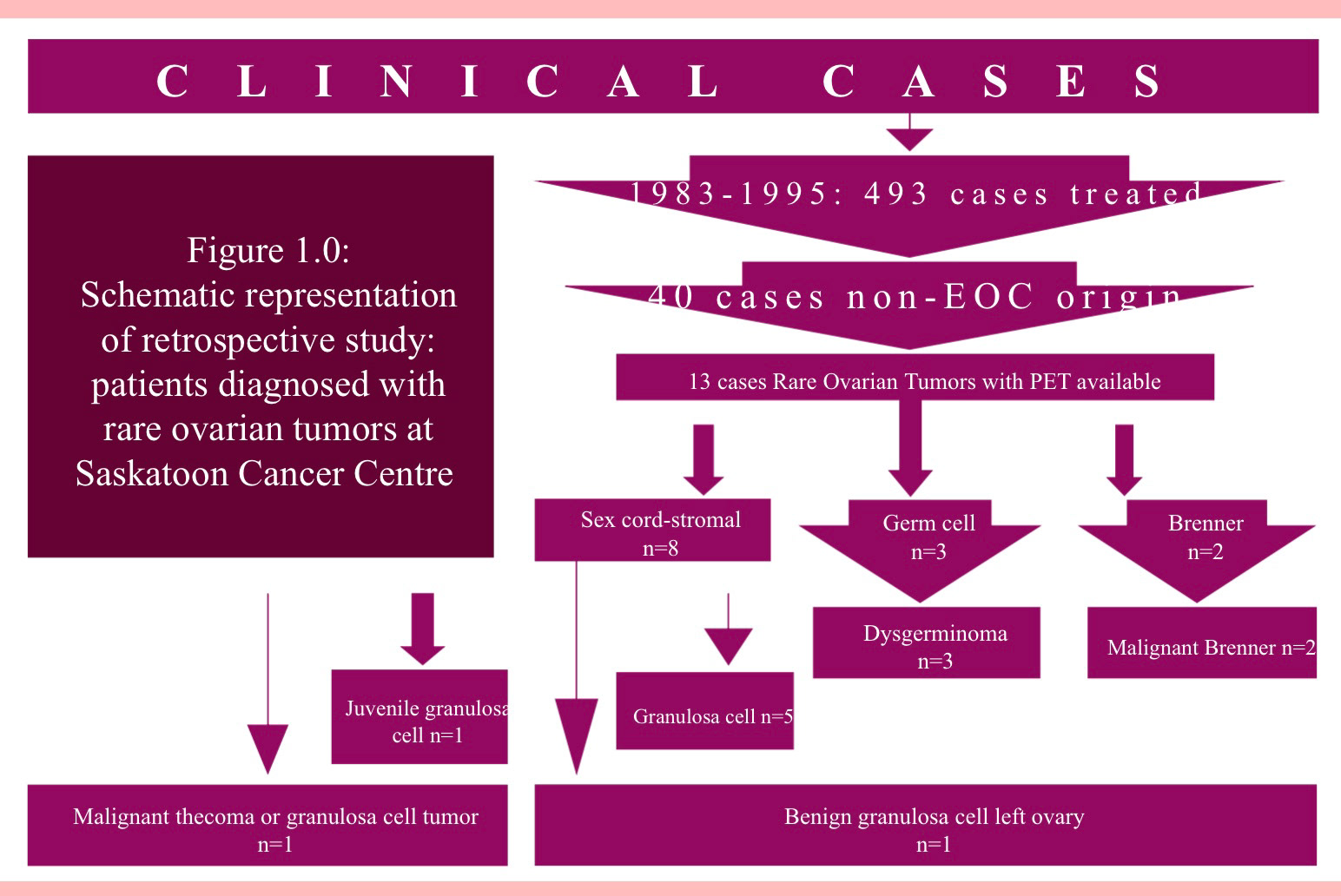 CLINICAL CASES

Figure 1.0:
Schematic representation of retrospective study: patients diagnosed with rare ovarian tumors at Saskatoon Cancer Centre

1983-1995: 493 cases treated

40 cases non-EOC origin

13 cases Rare Ovarian Tumors with PET available

Sex cord-stromal
n=8

Germ cell
n=3

Brenner
n=2

Dysgerminoma
n=3

Malignant Brenner n=2

Juvenile granulosa cell n=1

Granulosa cell n=5

Malignant thecoma or granulosa cell tumor
n=1

Benign granulosa cell left ovary
n=1